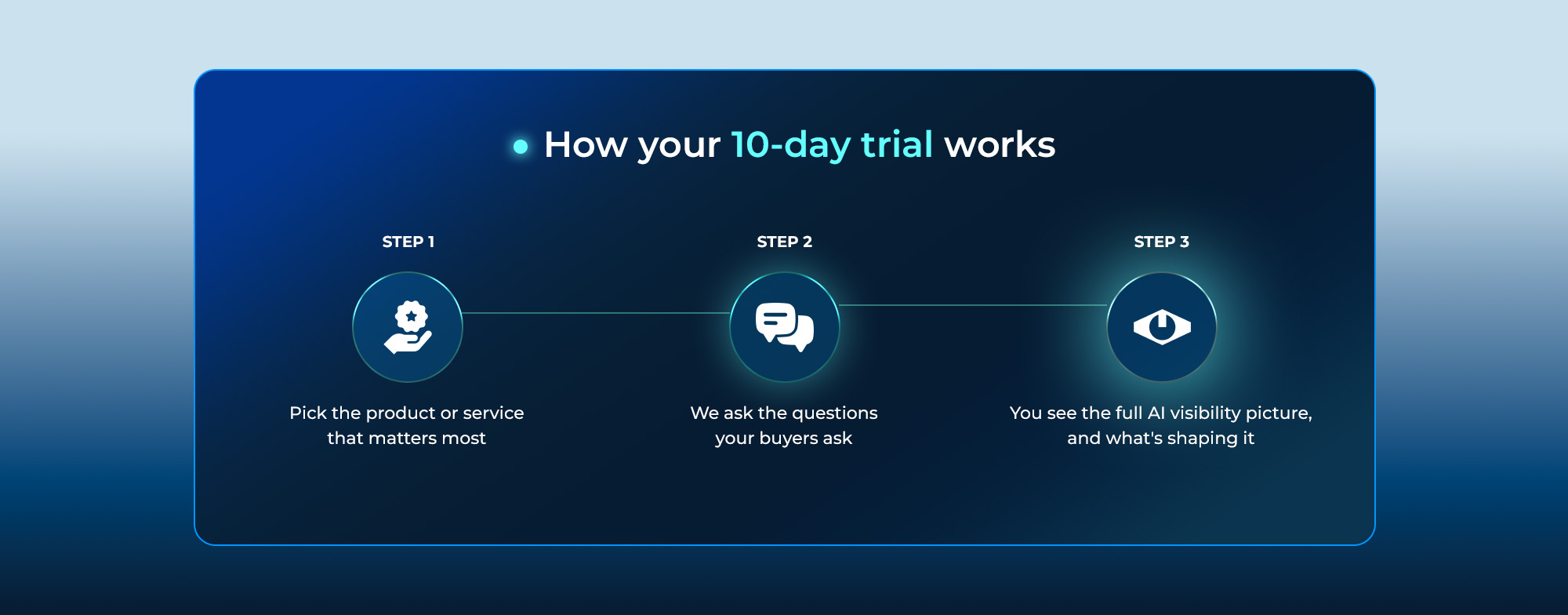 How your 10-day trial works

STEP 1

Pick the product or service that matters most

STEP 2

We ask the questions your buyers ask

STEP 3

You see the full AI visibility picture, and what's shaping it